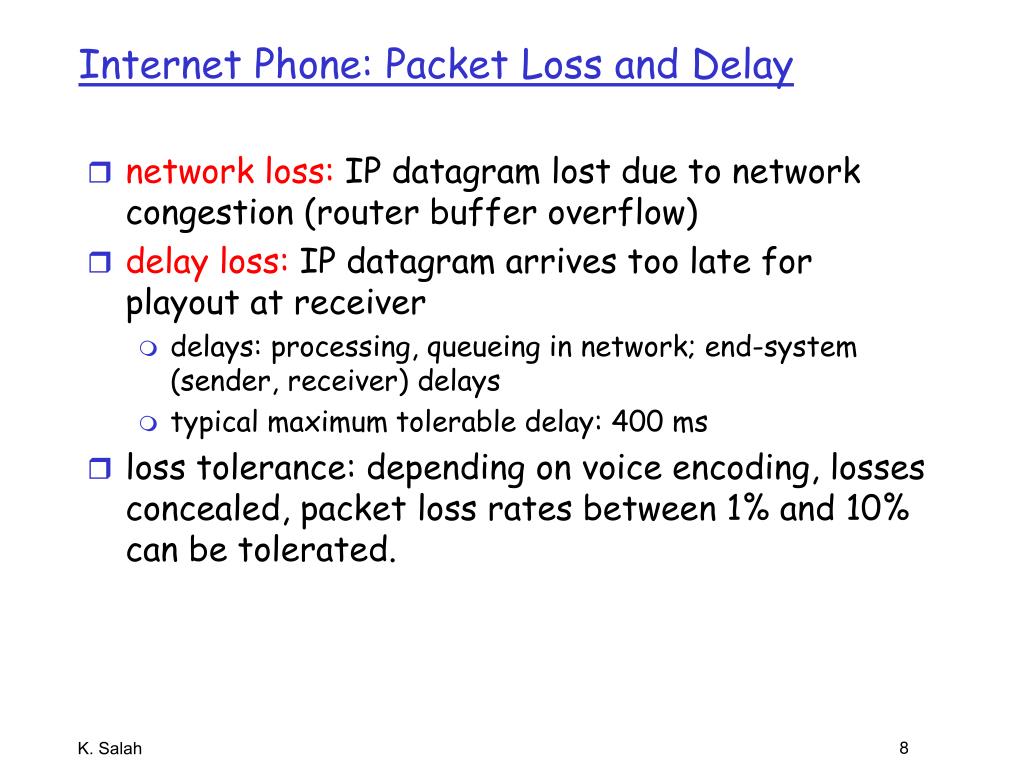 Internet Phone: Packet Loss and Delay

network loss: IP datagram lost due to network congestion (router buffer overflow)

delay loss: IP datagram arrives too late for playout at receiver

delays: processing, queueing in network; end-system (sender, receiver) delays

typical maximum tolerable delay: 400 ms

loss tolerance: depending on voice encoding, losses concealed, packet loss rates between 1% and 10% can be tolerated.

K. Salah

8